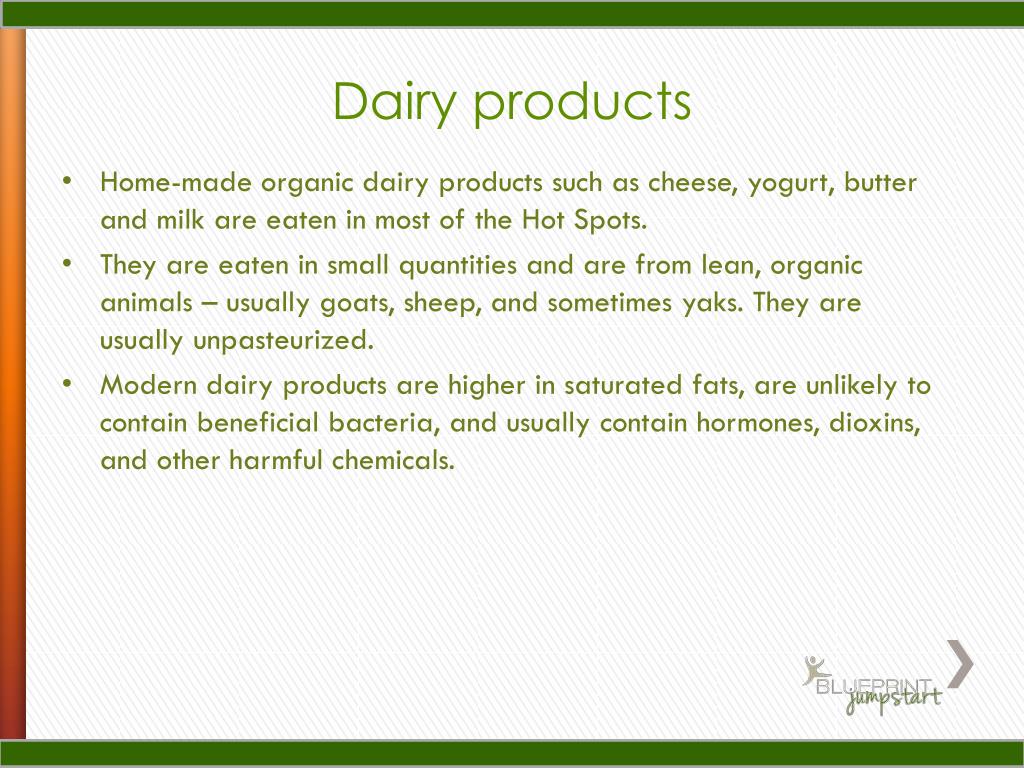 Dairy products

• Home-made organic dairy products such as cheese, yogurt, butter and milk are eaten in most of the Hot Spots.

• They are eaten in small quantities and are from lean, organic animals – usually goats, sheep, and sometimes yaks. They are usually unpasteurized.

• Modern dairy products are higher in saturated fats, are unlikely to contain beneficial bacteria, and usually contain hormones, dioxins, and other harmful chemicals.

BLUEPRINT jumpstart